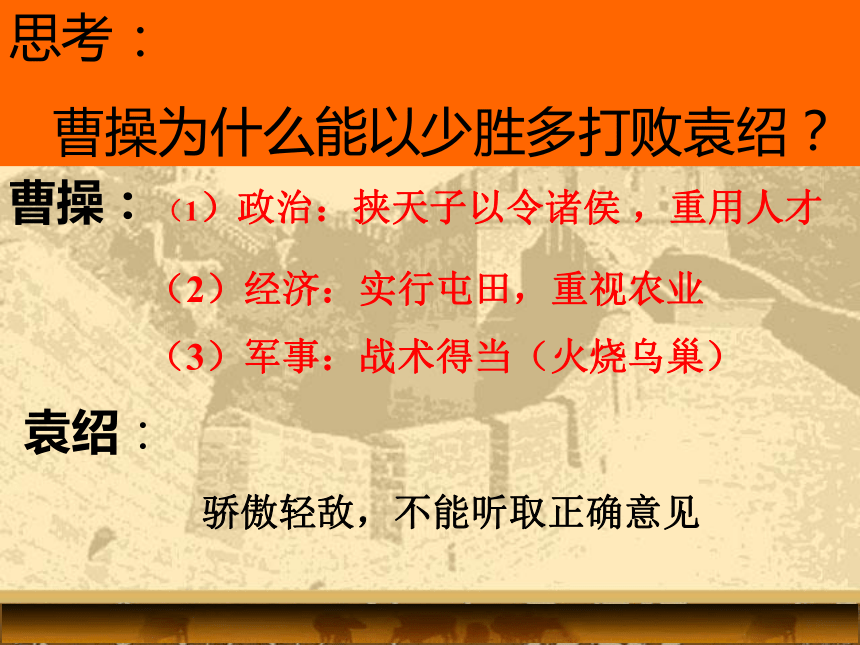 思考：

曹操为什么能以少胜多打败袁绍？

曹操：（1）政治：挟天子以令诸侯，重用人才

（2）经济：实行屯田，重视农业

（3）军事：战术得当（火烧乌巢）

袁绍：

骄傲轻敌，不能听取正确意见